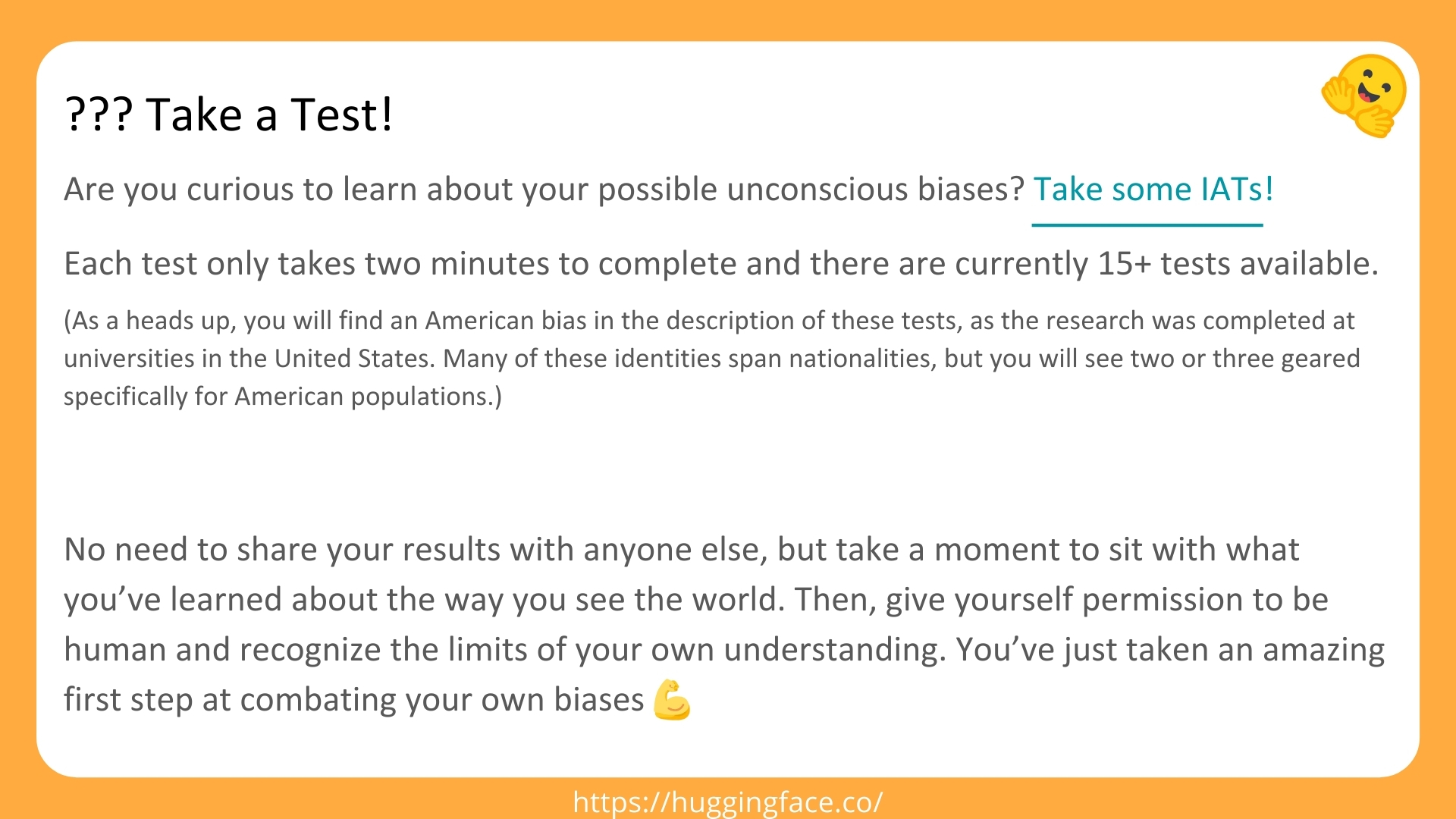 ??? Take a Test!

Are you curious to learn about your possible unconscious biases? Take some IATs!

Each test only takes two minutes to complete and there are currently 15+ tests available.

(As a heads up, you will find an American bias in the description of these tests, as the research was completed at universities in the United States. Many of these identities span nationalities, but you will see two or three geared specifically for American populations.)

No need to share your results with anyone else, but take a moment to sit with what you've learned about the way you see the world. Then, give yourself permission to be human and recognize the limits of your own understanding. You've just taken an amazing first step at combating your own biases 💪

https://huggingface.co/